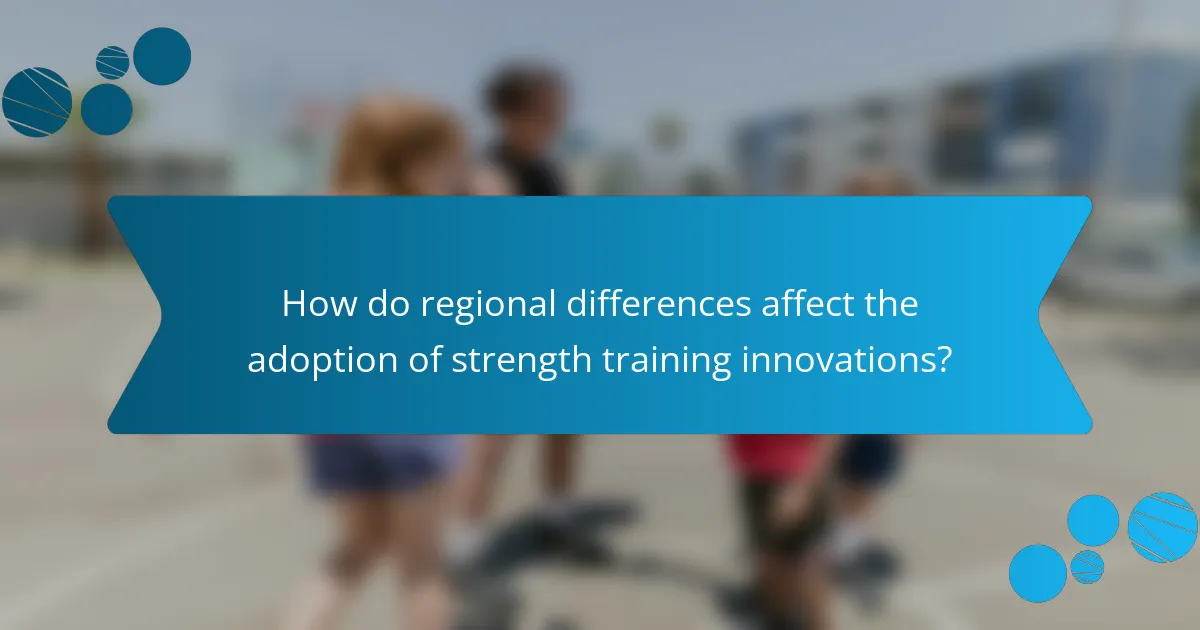 How do regional differences affect the adoption of strength training innovations?